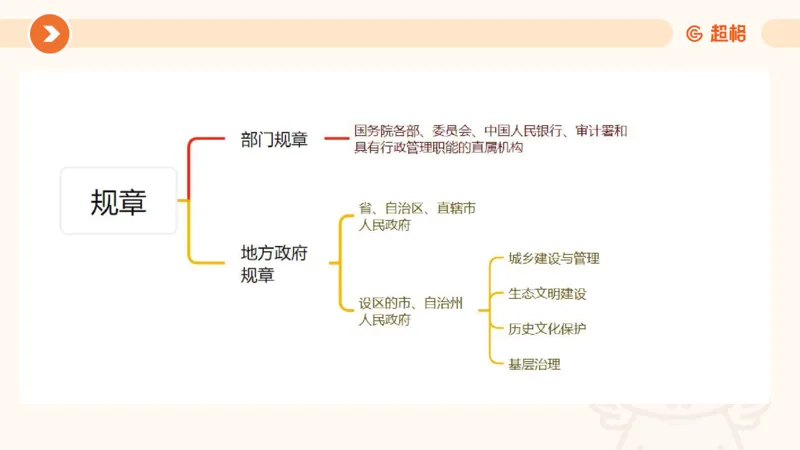 超格

规章

部门规章

国务院各部、委员会、中国人民银行、审计署和具有行政管理职能的直属机构

地方政府规章

省、自治区、直辖市人民政府

设区的市、自治州人民政府

城乡建设与管理

生态文明建设

历史文化保护

基层治理